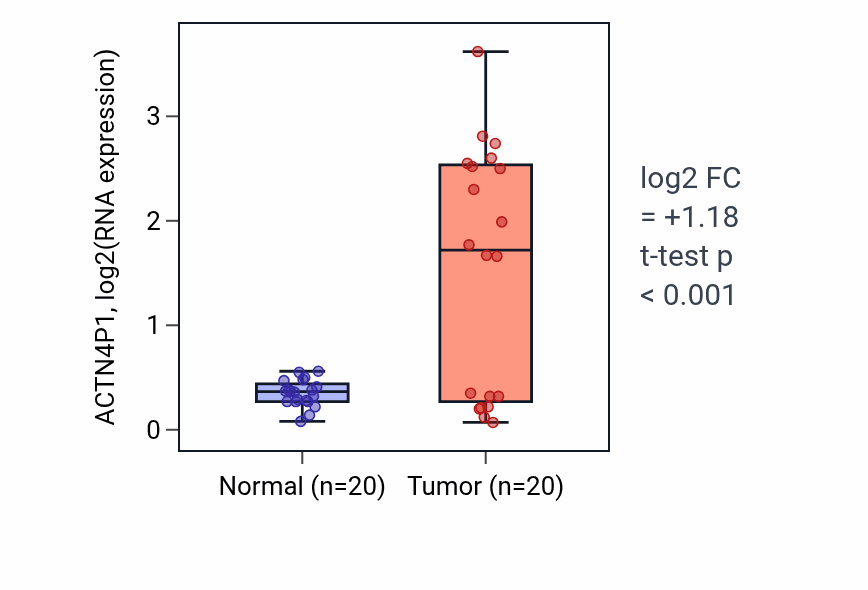 ACTN4P1, log2(RNA expression)
3
2
1
0
Normal (n=20)
Tumor (n=20)
log2 FC
= +1.18
t-test p
< 0.001